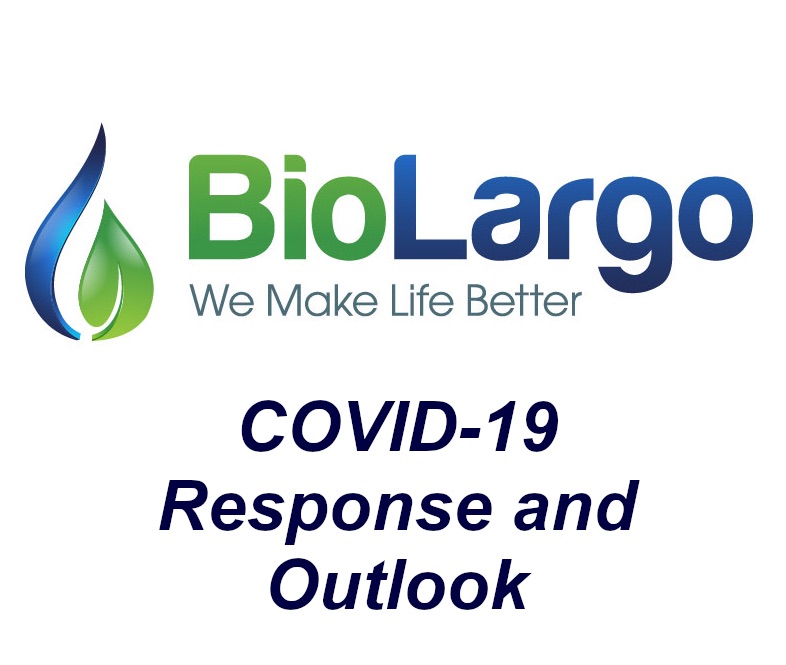 BioLargo
We Make Life Better

COVID-19
Response and
Outlook